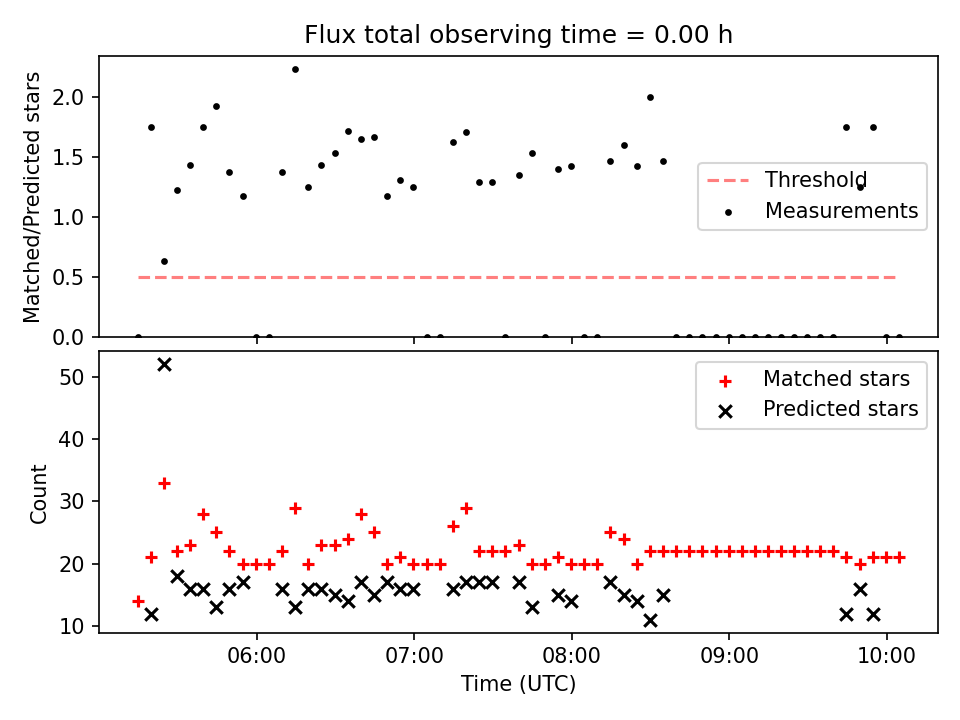 Flux total observing time = 0.00 h

Matched/Predicted stars

2.0
1.5
1.0
0.5
0.0

Threshold
Measurements

Count

50
40
30
20
10

Matched stars
Predicted stars

06:00
07:00
08:00
09:00
10:00

Time (UTC)